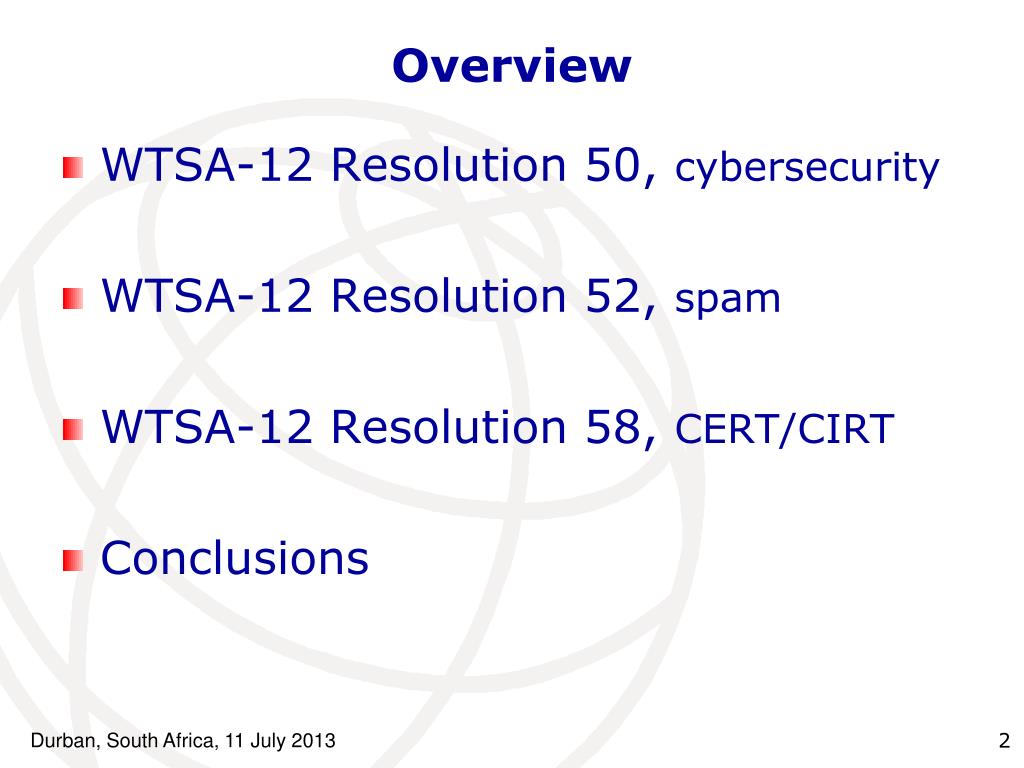 Overview

WTSA-12 Resolution 50, cybersecurity

WTSA-12 Resolution 52, spam

WTSA-12 Resolution 58, CERT/CIRT

Conclusions

Durban, South Africa, 11 July 2013

2